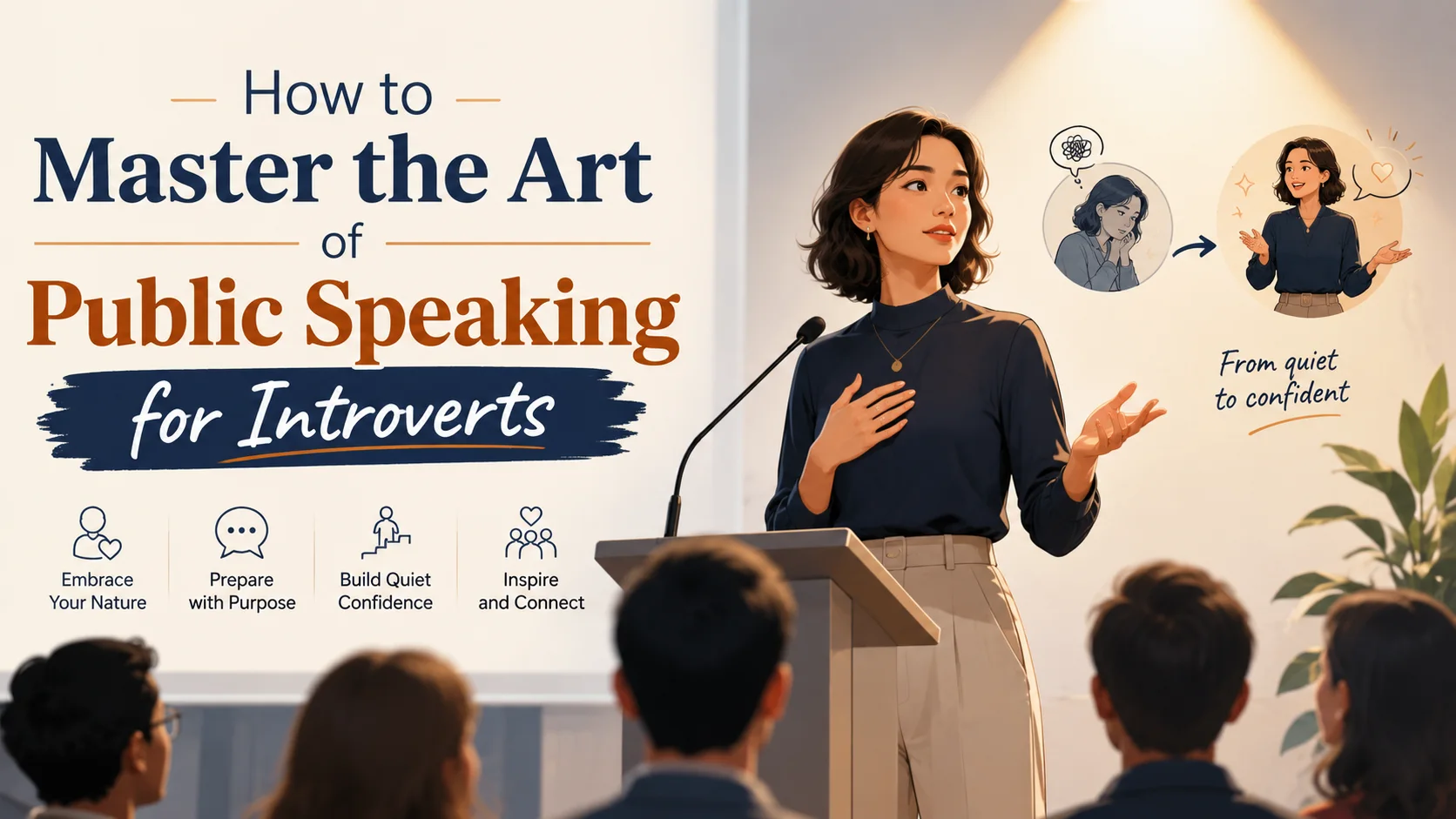 How to
Master the Art
of
Public Speaking
for Introverts

Embrace Your Nature

Prepare with Purpose

Build Quiet Confidence

Inspire and Connect

From quiet to confident